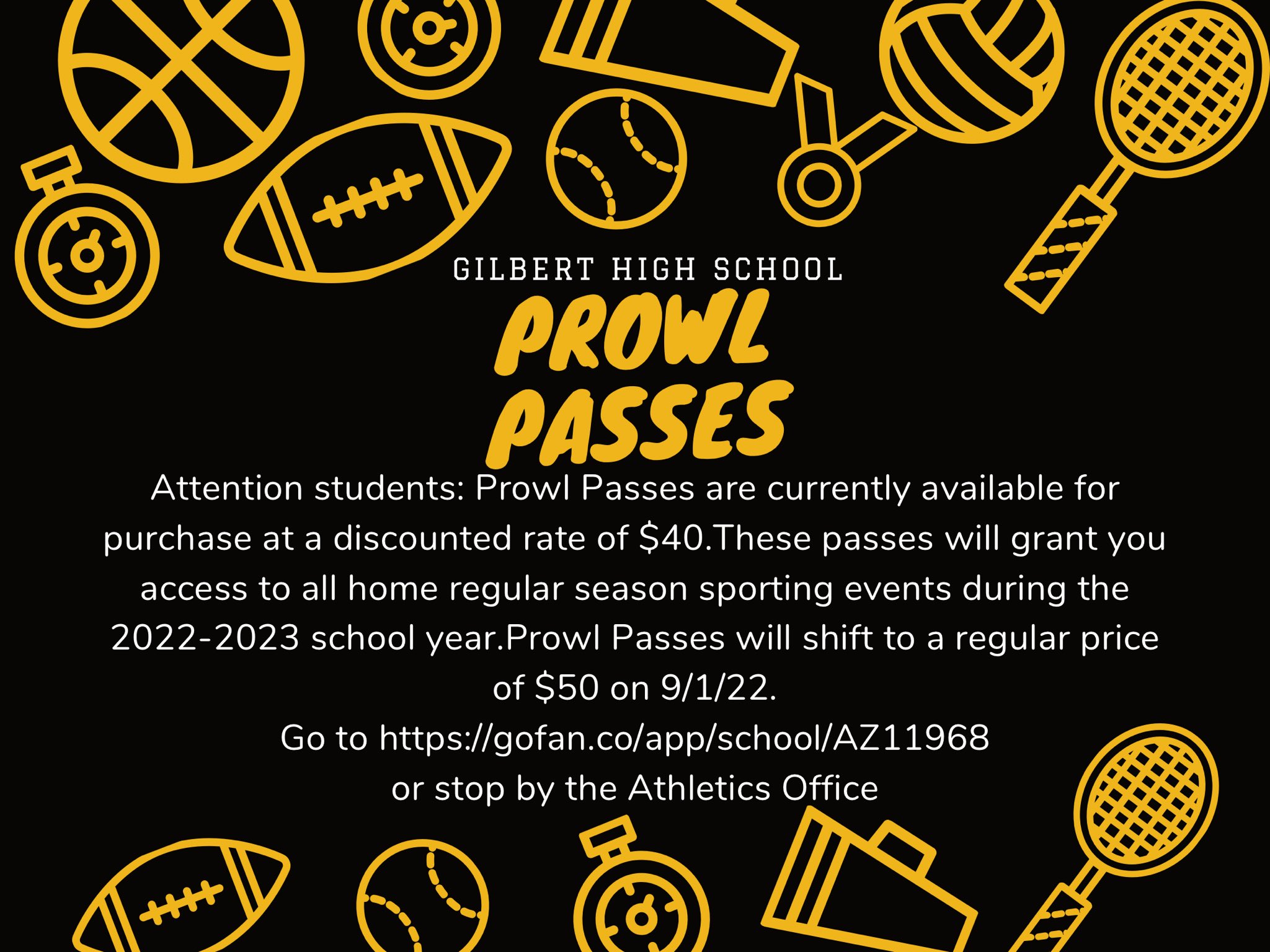 GILBERT HIGH SCHOOL

PROWL PASSES

Attention students: Prowl Passes are currently available for purchase at a discounted rate of \$40.These passes will grant you access to all home regular season sporting events during the 2022-2023 school year.Prowl Passes will shift to a regular price of \$50 on 9/1/22.

Go to https://gofan.co/app/school/AZ11968
or stop by the Athletics Office